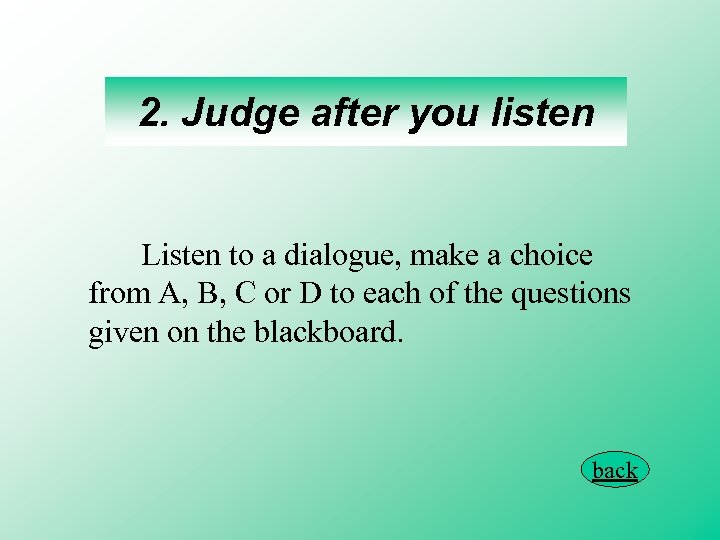 2. Judge after you listen

Listen to a dialogue, make a choice from A, B, C or D to each of the questions given on the blackboard.

back